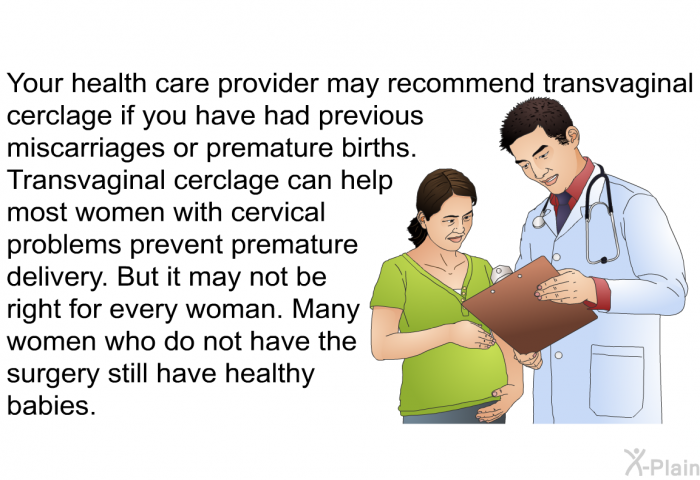 Your health care provider may recommend transvaginal cerclage if you have had previous miscarriages or premature births. Transvaginal cerclage can help most women with cervical problems prevent premature delivery. But it may not be right for every woman. Many women who do not have the surgery still have healthy babies.

X-Plain